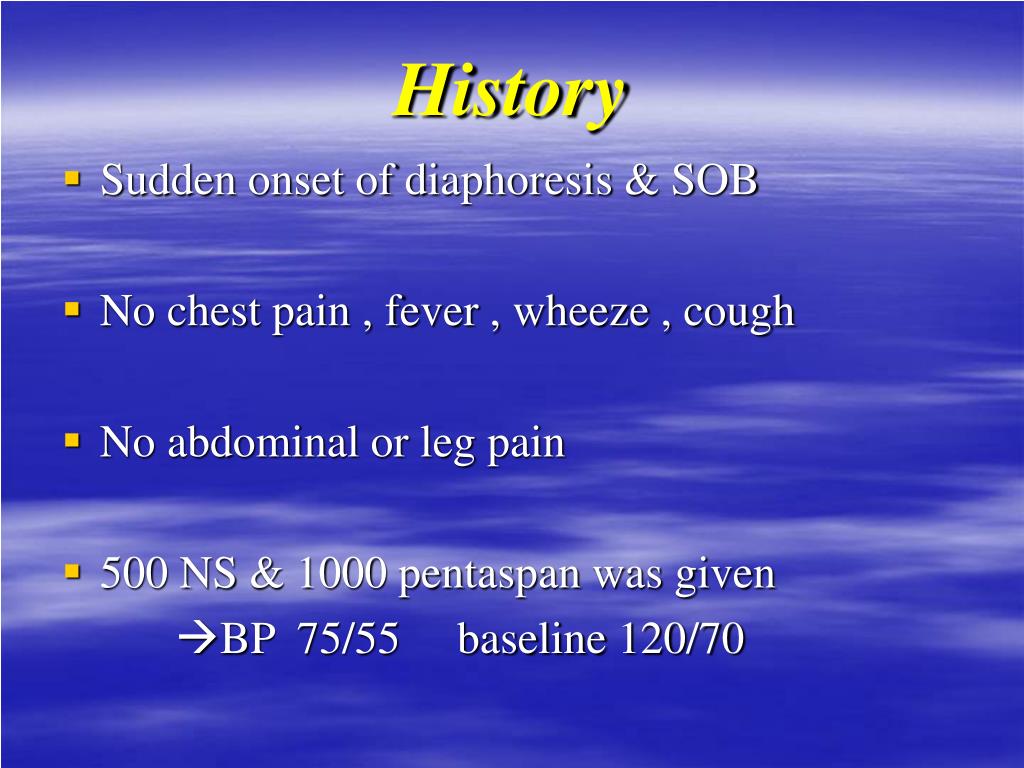 History

▪ Sudden onset of diaphoresis & SOB

▪ No chest pain , fever , wheeze , cough

▪ No abdominal or leg pain

▪ 500 NS & 1000 pentaspan was given
→BP 75/55 baseline 120/70